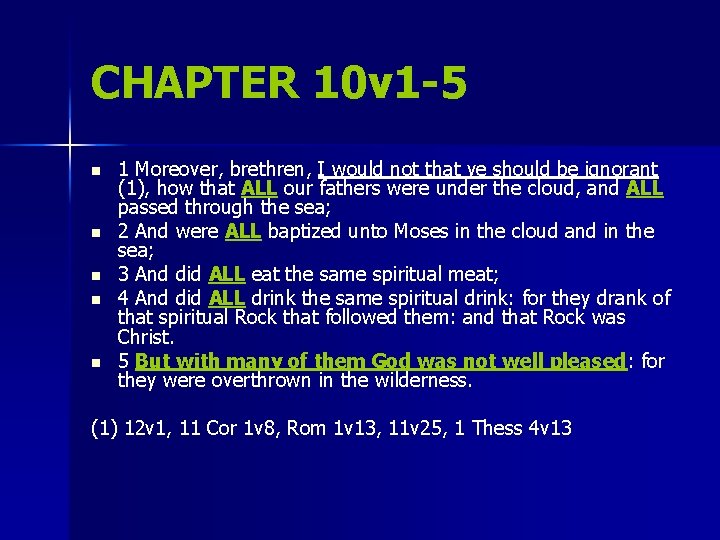 CHAPTER 10v1-5

- 1 Moreover, brethren, I would not that ye should be ignorant (1), how that ALL our fathers were under the cloud, and ALL passed through the sea;
- 2 And were ALL baptized unto Moses in the cloud and in the sea;
- 3 And did ALL eat the same spiritual meat;
- 4 And did ALL drink the same spiritual drink: for they drank of that spiritual Rock that followed them: and that Rock was Christ.
- 5 But with many of them God was not well pleased: for they were overthrown in the wilderness.

(1) 12v1, 11 Cor 1v8, Rom 1v13, 11v25, 1 Thess 4v13